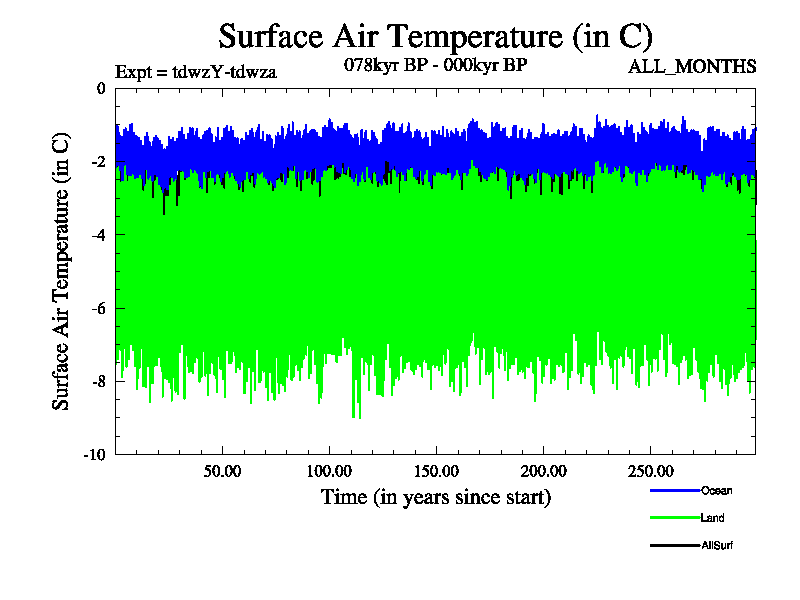 Surface Air Temperature (in C)

Expt = tdwzY-tdwza

078kyr BP - 000kyr BP

ALL_MONTHS

Surface Air Temperature (in C)

0
-2
-4
-6
-8
-10

50.00
100.00
150.00
200.00
250.00

Time (in years since start)

Ocean
Land
AllSurf